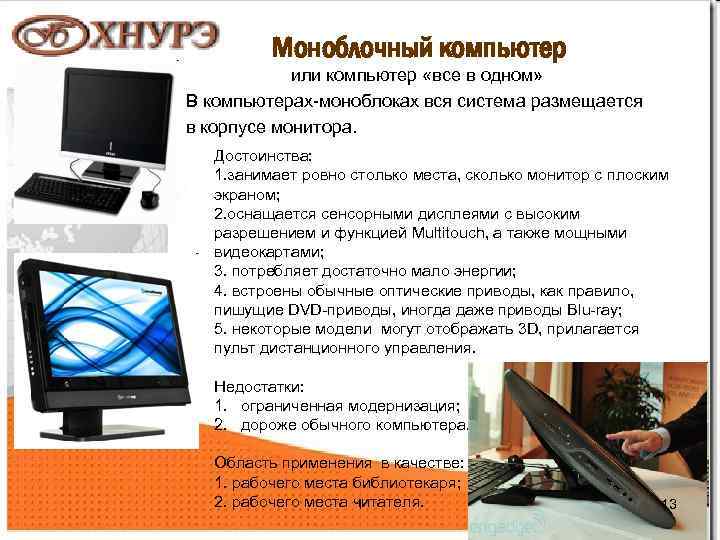 ХНУРЭ

Моноблочный компьютер

или компьютер «все в одном»

В компьютерах-моноблоках вся система размещается в корпусе монитора.

Достоинства:
1.занимает ровно столько места, сколько монитор с плоским экраном;
2.оснащается сенсорными дисплеями с высоким разрешением и функцией Multitouch, а также мощными видеокартами;
3. потребляет достаточно мало энергии;
4. встроены обычные оптические приводы, как правило, пишущие DVD-приводы, иногда даже приводы Blu-ray;
5. некоторые модели могут отображать 3D, прилагается пульт дистанционного управления.

Недостатки:
1. ограниченная модернизация;
2. дороже обычного компьютера.

Область применения в качестве:
1. рабочего места библиотекаря;
2. рабочего места читателя.

13